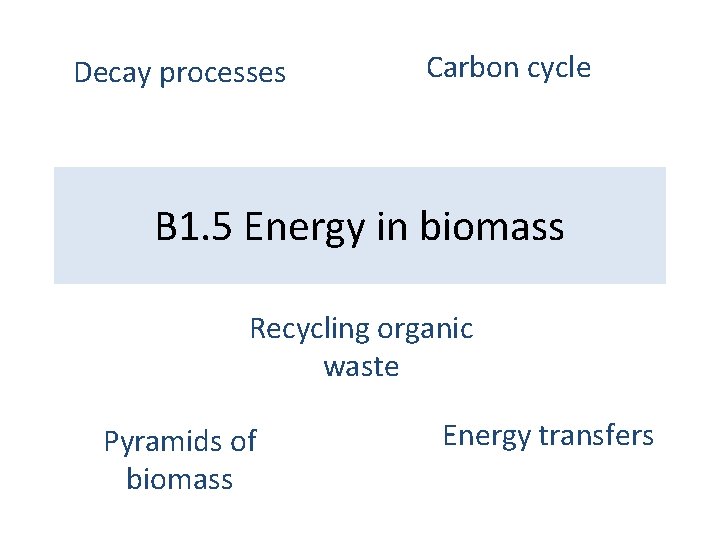 Decay processes

Carbon cycle

B1.5 Energy in biomass

Recycling organic waste

Pyramids of biomass

Energy transfers